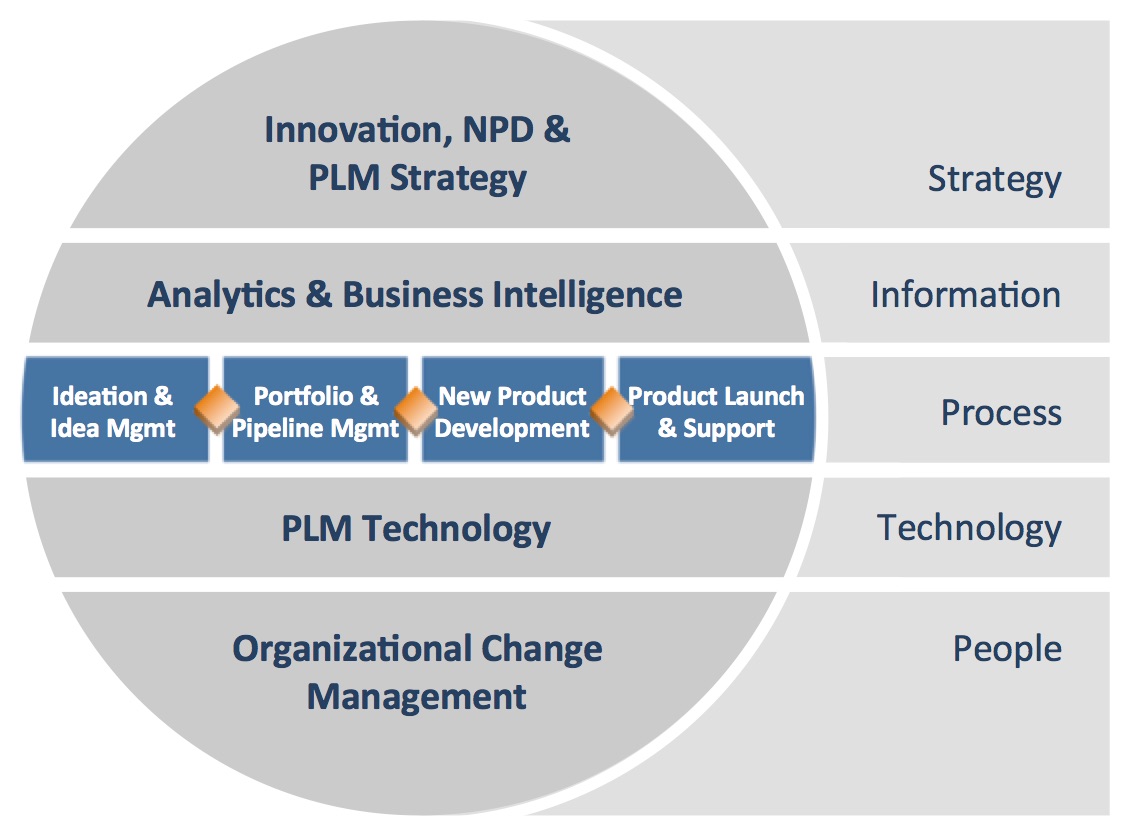 Innovation, NPD & PLM Strategy

Strategy

Analytics & Business Intelligence

Information

Ideation & Idea Mgmt

Portfolio & Pipeline Mgmt

New Product Development

Product Launch & Support

Process

PLM Technology

Technology

Organizational Change Management

People